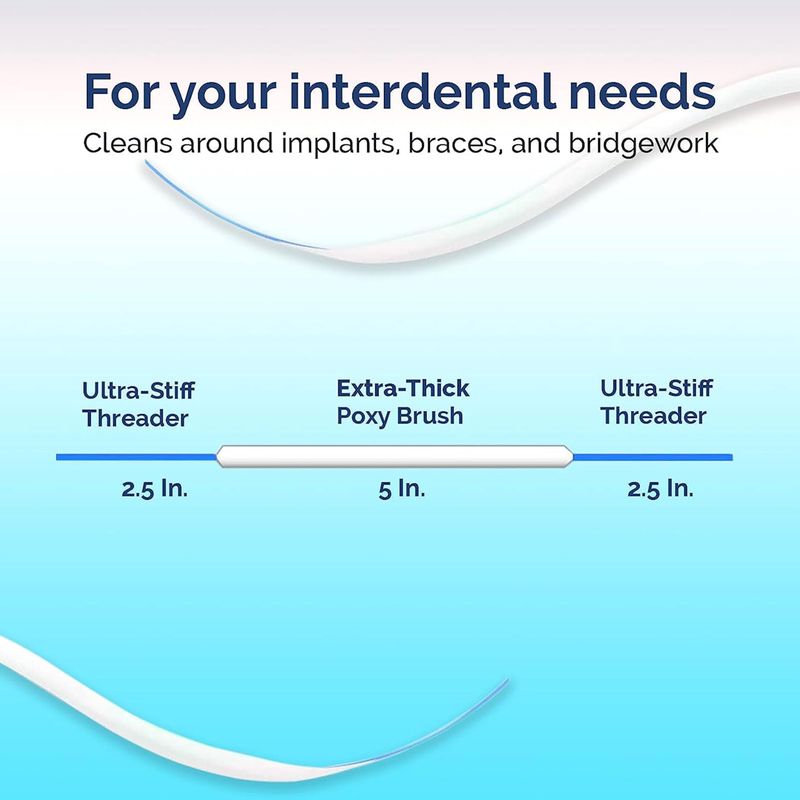 For your interdental needs

Cleans around implants, braces, and bridgework

Ultra-Stiff Threader

Extra-Thick Poxy Brush

Ultra-Stiff Threader

2.5 In.

5 In.

2.5 In.